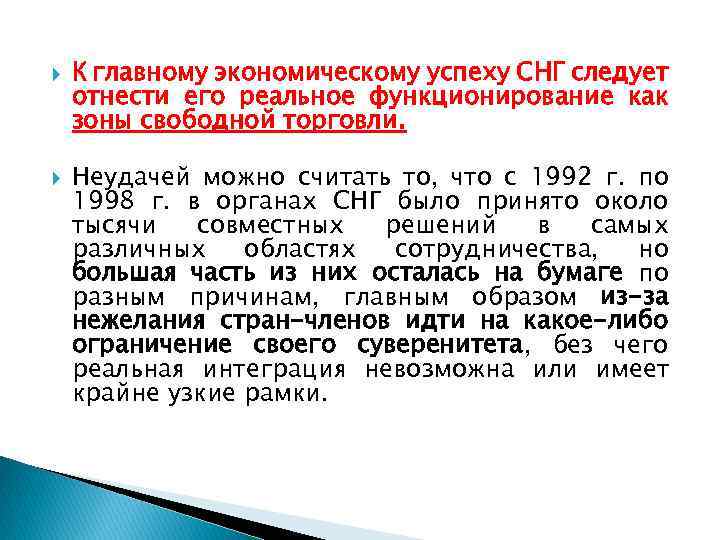 К главному экономическому успеху СНГ следует отнести его реальное функционирование как зоны свободной торговли.

Неудачей можно считать то, что с 1992 г. по 1998 г. в органах СНГ было принято около тысячи совместных решений в самых различных областях сотрудничества, но большая часть из них осталась на бумаге по разным причинам, главным образом из-за нежелания стран-членов идти на какое-либо ограничение своего суверенитета, без чего реальная интеграция невозможна или имеет крайне узкие рамки.